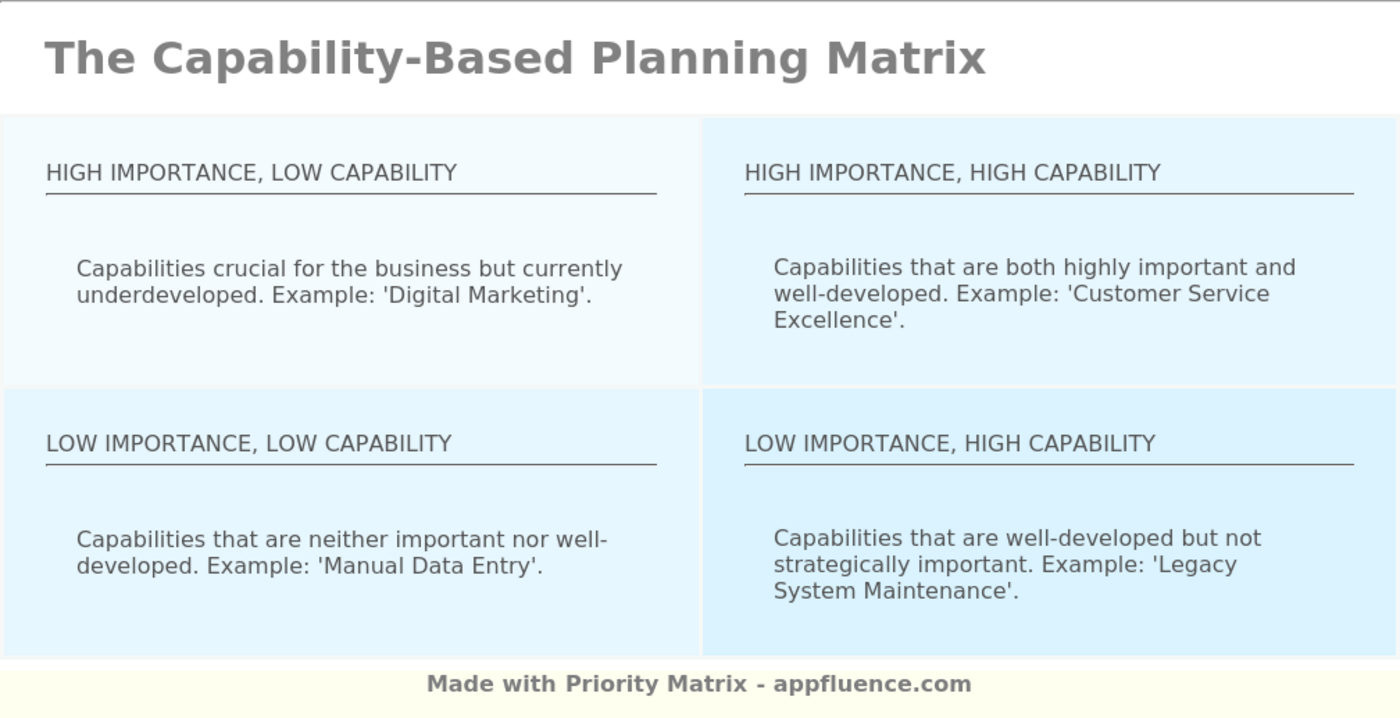 The Capability-Based Planning Matrix

HIGH IMPORTANCE, LOW CAPABILITY

Capabilities crucial for the business but currently underdeveloped. Example: 'Digital Marketing'.

HIGH IMPORTANCE, HIGH CAPABILITY

Capabilities that are both highly important and well-developed. Example: 'Customer Service Excellence'.

LOW IMPORTANCE, LOW CAPABILITY

Capabilities that are neither important nor well-developed. Example: 'Manual Data Entry'.

LOW IMPORTANCE, HIGH CAPABILITY

Capabilities that are well-developed but not strategically important. Example: 'Legacy System Maintenance'.

Made with Priority Matrix - appfluence.com